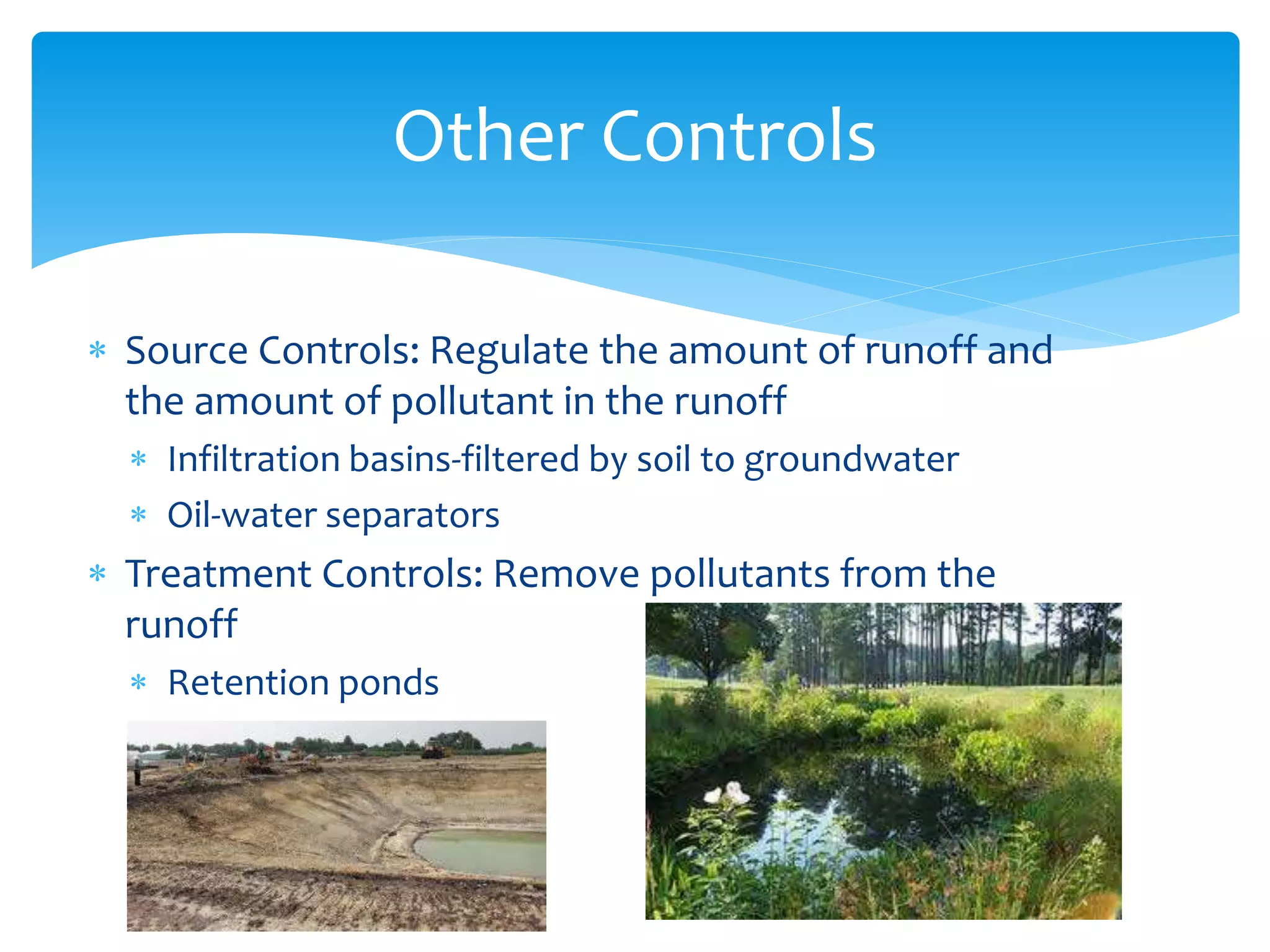 Other Controls

* Source Controls: Regulate the amount of runoff and the amount of pollutant in the runoff
  * Infiltration basins-filtered by soil to groundwater
  * Oil-water separators
* Treatment Controls: Remove pollutants from the runoff
  * Retention ponds